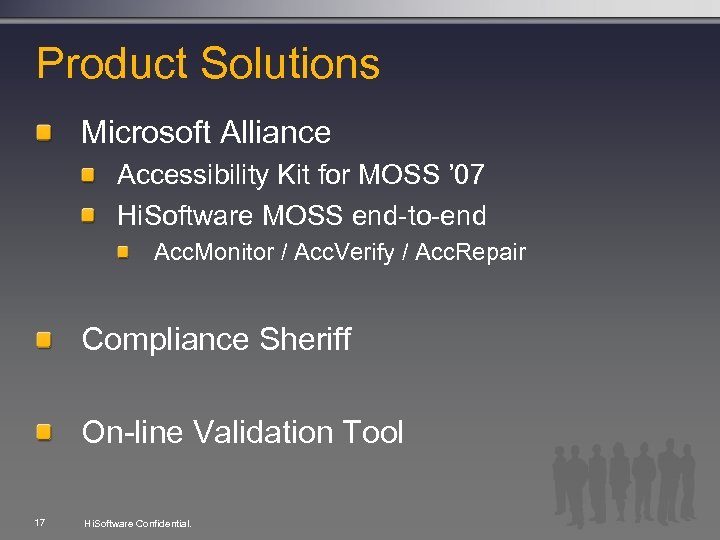 Product Solutions

Microsoft Alliance

Accessibility Kit for MOSS ’07

HiSoftware MOSS end-to-end

AccMonitor / AccVerify / AccRepair

Compliance Sheriff

On-line Validation Tool

17 HiSoftware Confidential.